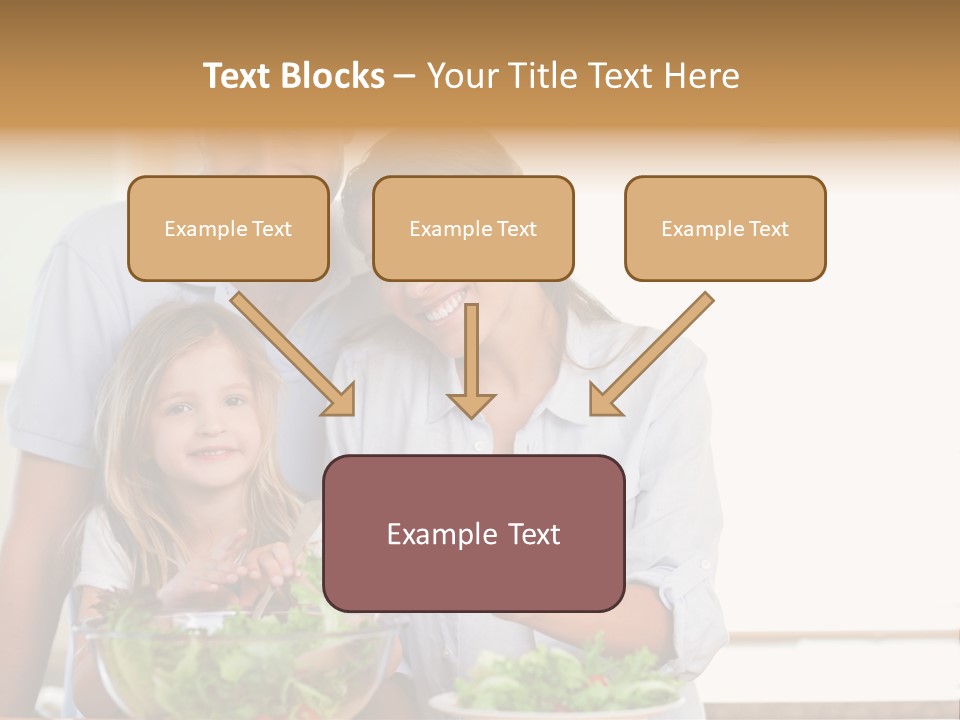 Text Blocks – Your Title Text Here

Example Text

Example Text

Example Text

Example Text